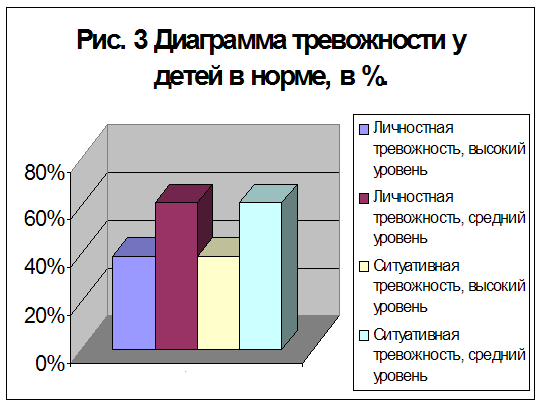 Рис. 3 Диаграмма тревожности у детей в норме, в %.

80%
60%
40%
20%
0%

Личностная тревожность, высокий уровень
Личностная тревожность, средний уровень
Ситуативная тревожность, высокий уровень
Ситуативная тревожность, средний уровень